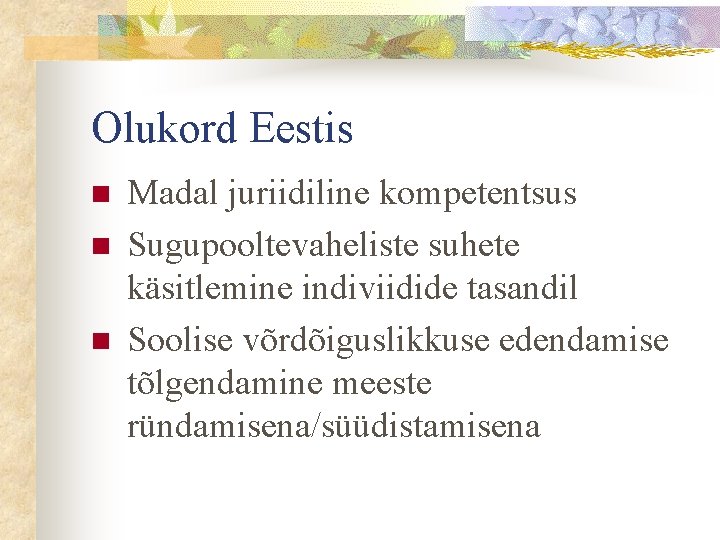 Olukord Eestis

- Madal juriidiline kompetentsus
- Sugupooltevaheliste suhete käsitlemine indiviidide tasandil
- Soolise võrdõiguslikkuse edendamise tõlgendamine meeste ründamisena/süüdistamisena